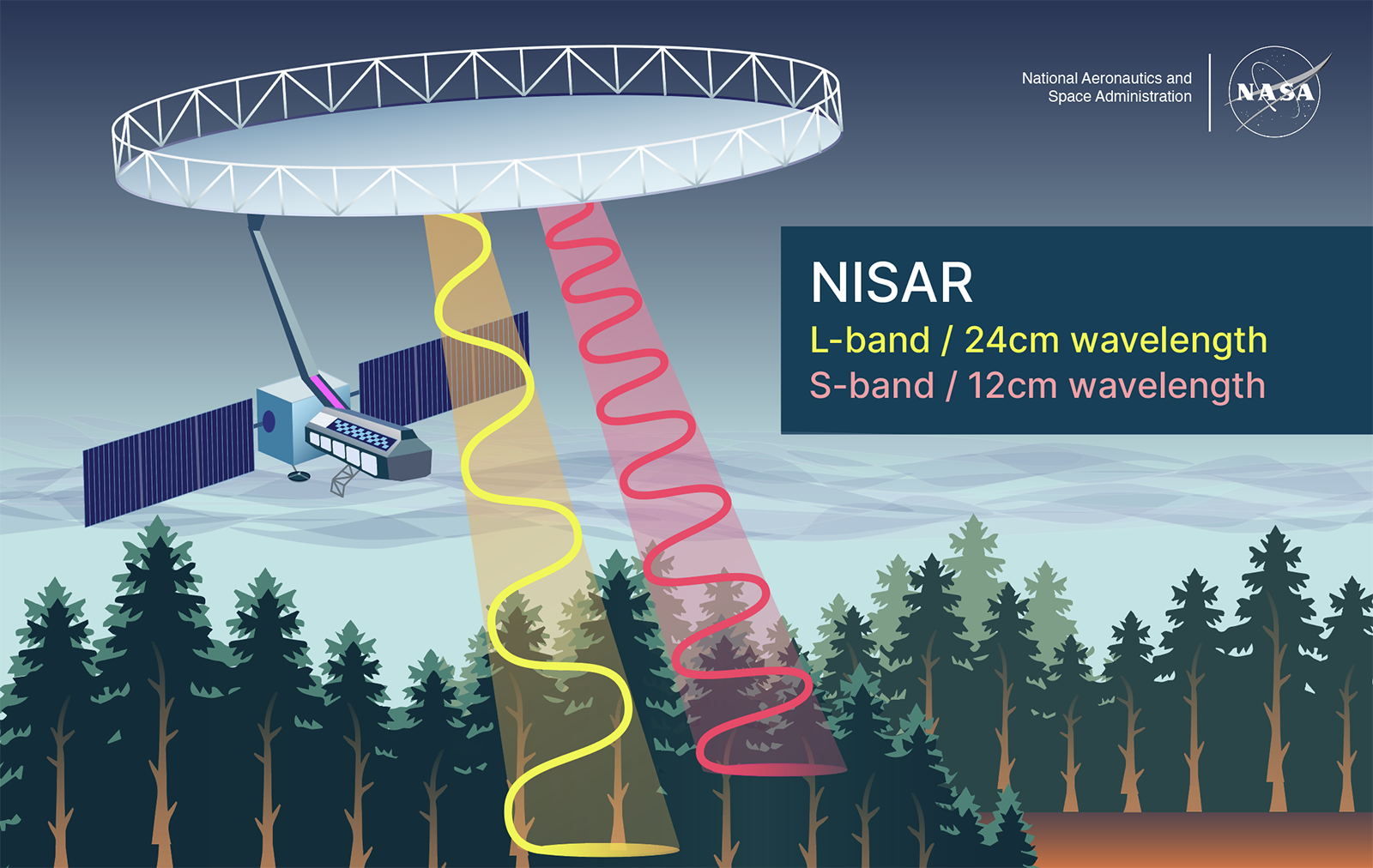 National Aeronautics and Space Administration

NASA

NISAR
L-band / 24cm wavelength
S-band / 12cm wavelength